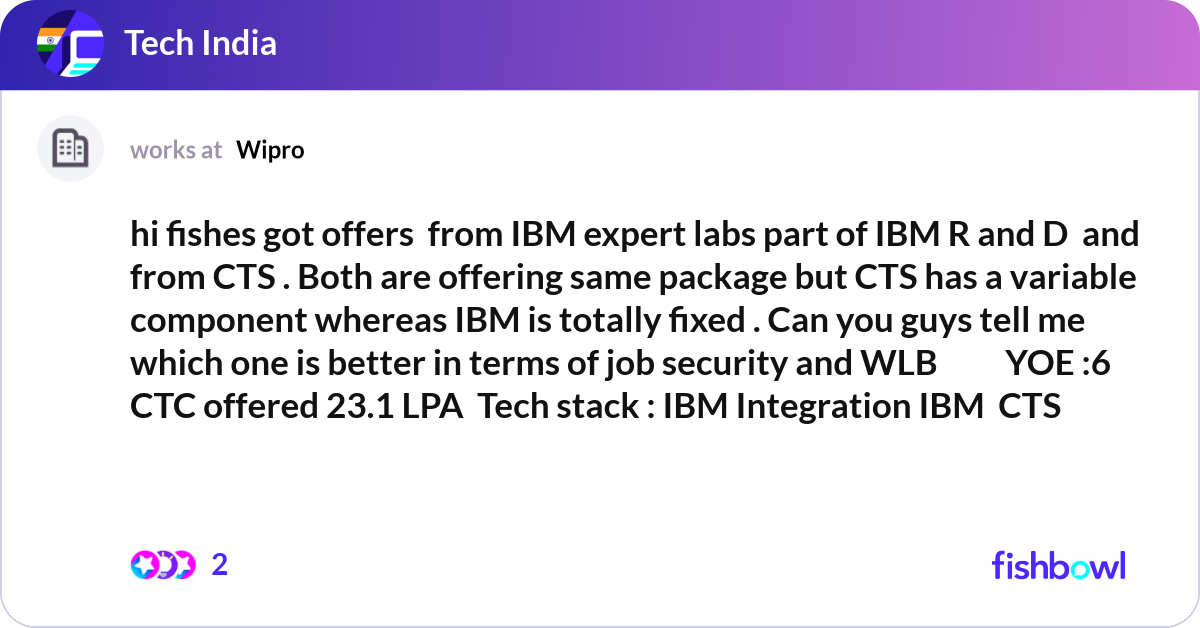 Tech India

works at Wipro

hi fishes got offers from IBM expert labs part of IBM R and D and from CTS . Both are offering same package but CTS has a variable component whereas IBM is totally fixed . Can you guys tell me which one is better in terms of job security and WLB YOE :6 CTC offered 23.1 LPA Tech stack : IBM Integration IBM CTS

2

fishbowl